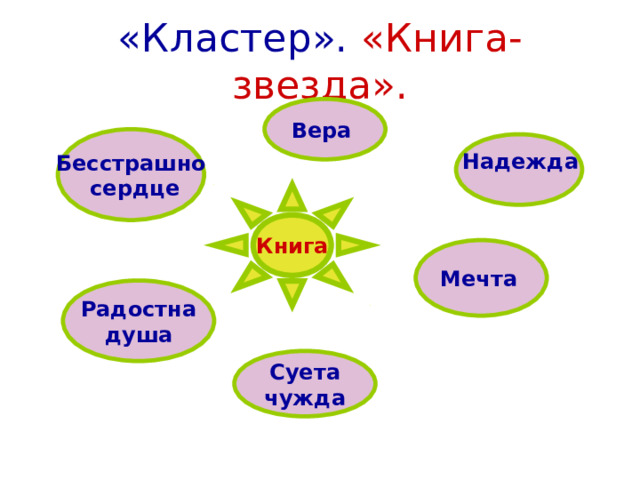 «Кластер». «Книга-звезда».

Вера

Бесстрашно сердце

Надежда

Книга

Мечта

Радостна душа

Суета чужда